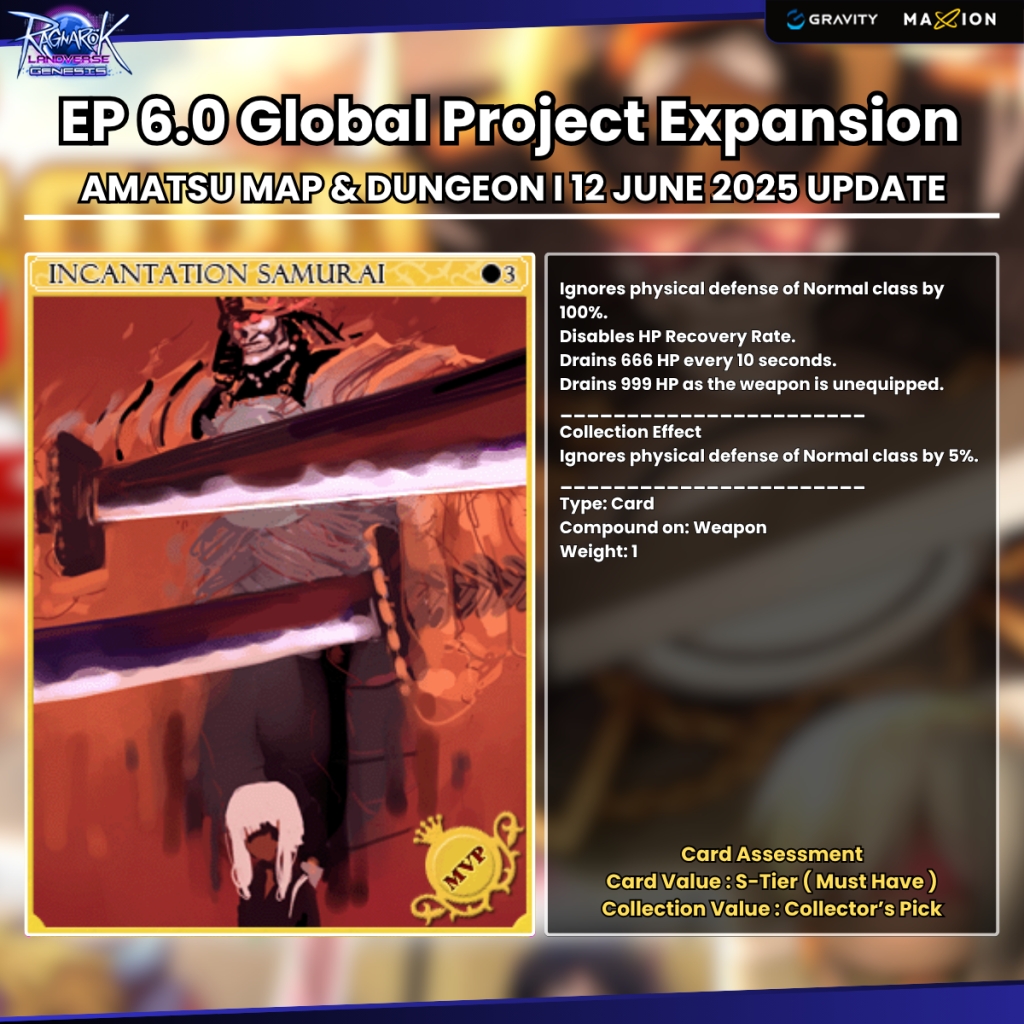 RAGNAROK LANDVERSE GENESIS

GRAVITY MAXION

EP 6.0 Global Project Expansion

AMATSU MAP & DUNGEON I 12 JUNE 2025 UPDATE

INCANTATION SAMURAI 3

MVP

Ignores physical defense of Normal class by 100%.
Disables HP Recovery Rate.
Drains 666 HP every 10 seconds.
Drains 999 HP as the weapon is unequipped.
_______________________
Collection Effect
Ignores physical defense of Normal class by 5%.
_______________________
Type: Card
Compound on: Weapon
Weight: 1

Card Assessment
Card Value : S-Tier ( Must Have )
Collection Value : Collector's Pick